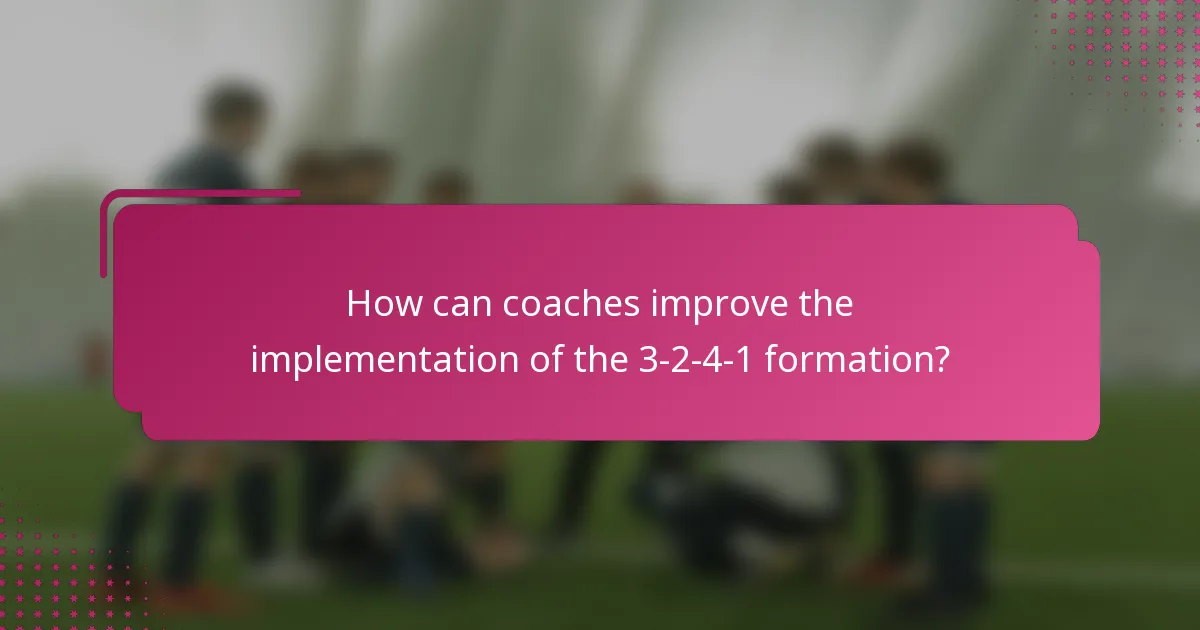 How can coaches improve the implementation of the 3-2-4-1 formation?